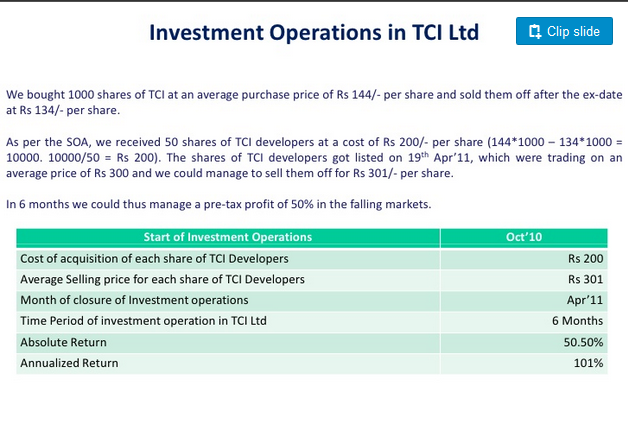 Investment Operations in TCI Ltd

Clip slide

We bought 1000 shares of TCI at an average purchase price of Rs 144/- per share and sold them off after the ex-date at Rs 134/- per share.

As per the SOA, we received 50 shares of TCI developers at a cost of Rs 200/- per share (144*1000 – 134*1000 = 10000. 10000/50 = Rs 200). The shares of TCI developers got listed on 19$^{th}$ Apr'11, which were trading on an average price of Rs 300 and we could manage to sell them off for Rs 301/- per share.

In 6 months we could thus manage a pre-tax profit of 50% in the falling markets.

| Start of Investment Operations | Oct'10 |
|---|---|
| Cost of acquisition of each share of TCI Developers | Rs 200 |
| Average Selling price for each share of TCI Developers | Rs 301 |
| Month of closure of Investment operations | Apr'11 |
| Time Period of investment operation in TCI Ltd | 6 Months |
| Absolute Return | 50.50% |
| Annualized Return | 101% |